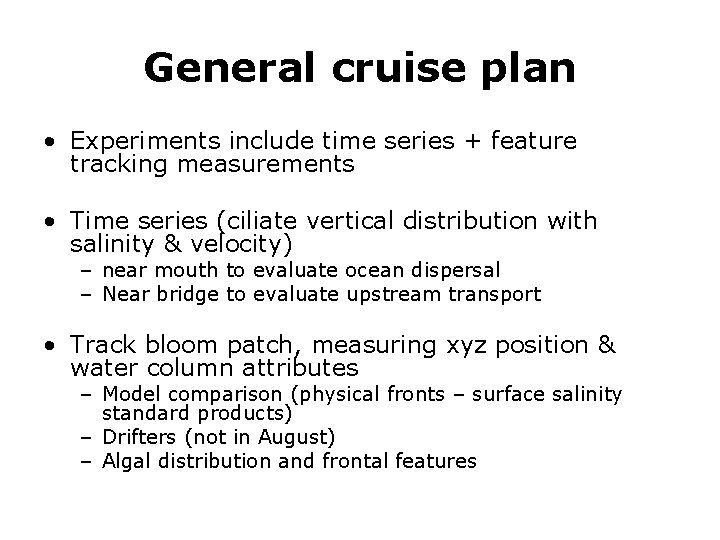 General cruise plan

• Experiments include time series + feature tracking measurements

• Time series (ciliate vertical distribution with salinity & velocity)
 – near mouth to evaluate ocean dispersal
 – Near bridge to evaluate upstream transport

• Track bloom patch, measuring xyz position & water column attributes
 – Model comparison (physical fronts – surface salinity standard products)
 – Drifters (not in August)
 – Algal distribution and frontal features